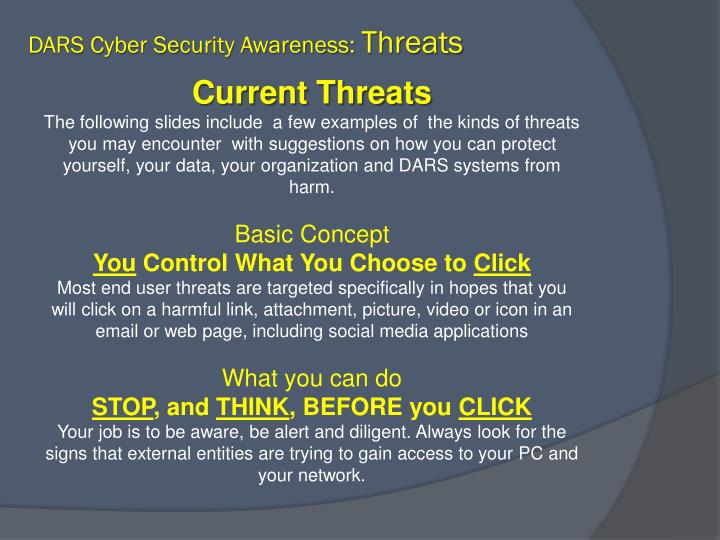 DARS Cyber Security Awareness: Threats

Current Threats

The following slides include a few examples of the kinds of threats you may encounter with suggestions on how you can protect yourself, your data, your organization and DARS systems from harm.

Basic Concept

You Control What You Choose to Click

Most end user threats are targeted specifically in hopes that you will click on a harmful link, attachment, picture, video or icon in an email or web page, including social media applications

What you can do

STOP, and THINK, BEFORE you CLICK

Your job is to be aware, be alert and diligent. Always look for the signs that external entities are trying to gain access to your PC and your network.